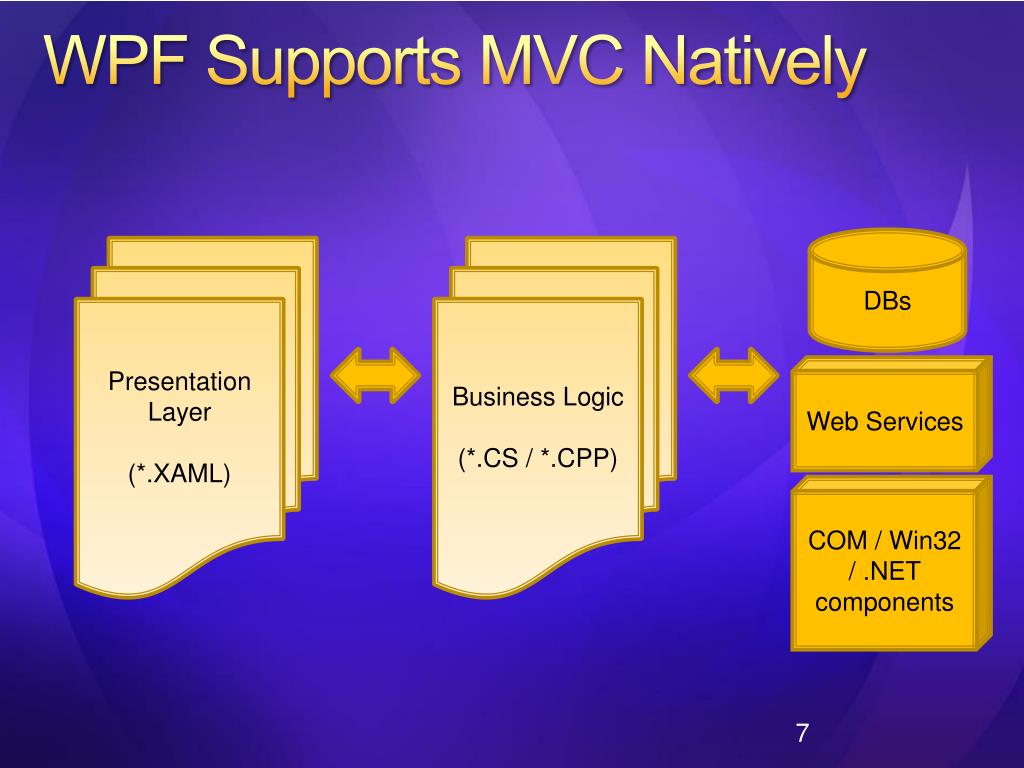 WPF Supports MVC Natively

Presentation Layer

(*.XAML)

Business Logic

(*.CS / *.CPP)

DBs

Web Services

COM / Win32 / .NET components

7